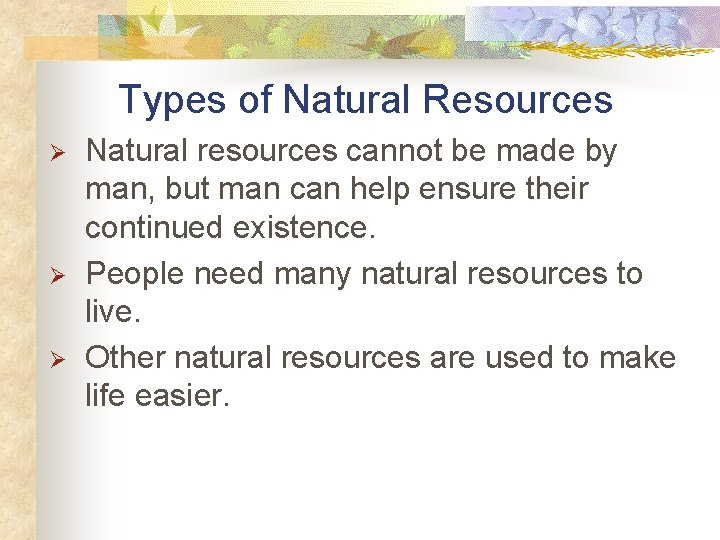 Types of Natural Resources

➢ Natural resources cannot be made by man, but man can help ensure their continued existence.

➢ People need many natural resources to live.

➢ Other natural resources are used to make life easier.